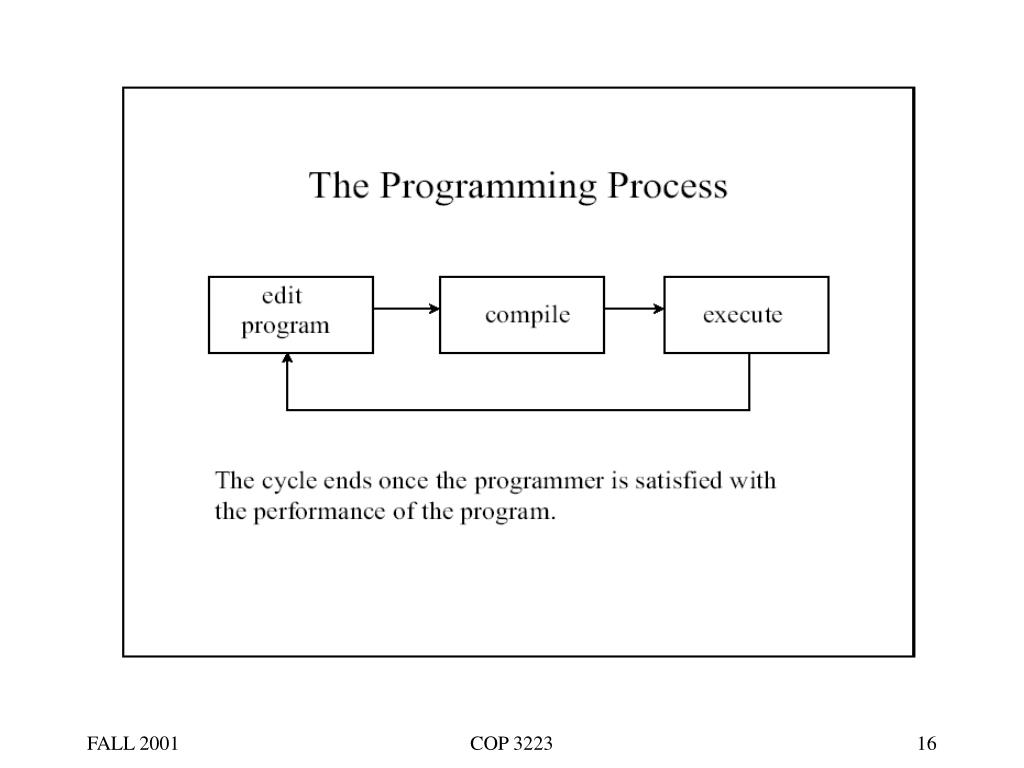 The Programming Process

edit program

compile

execute

The cycle ends once the programmer is satisfied with the performance of the program.

FALL 2001

COP 3223

16